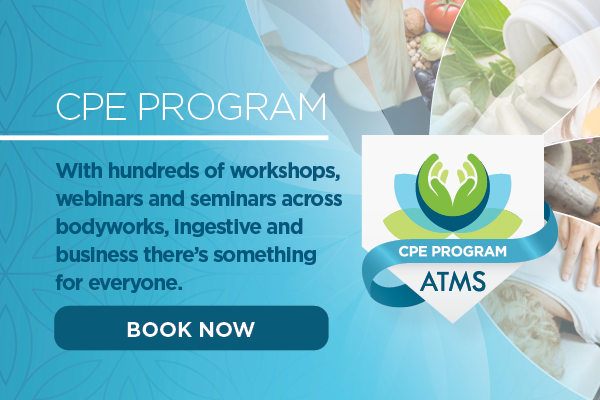 CPE PROGRAM

With hundreds of workshops, webinars and seminars across bodyworks, ingestive and business there's something for everyone.

BOOK NOW

CPE PROGRAM
ATMS